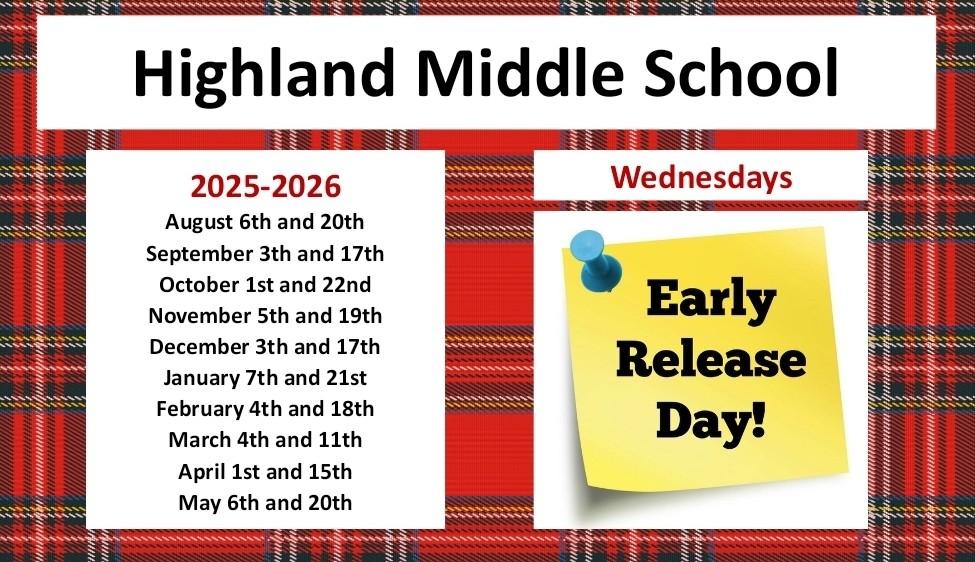 Highland Middle School

2025-2026
August 6th and 20th
September 3th and 17th
October 1st and 22nd
November 5th and 19th
December 3th and 17th
January 7th and 21st
February 4th and 18th
March 4th and 11th
April 1st and 15th
May 6th and 20th

Wednesdays

Early
Release
Day!